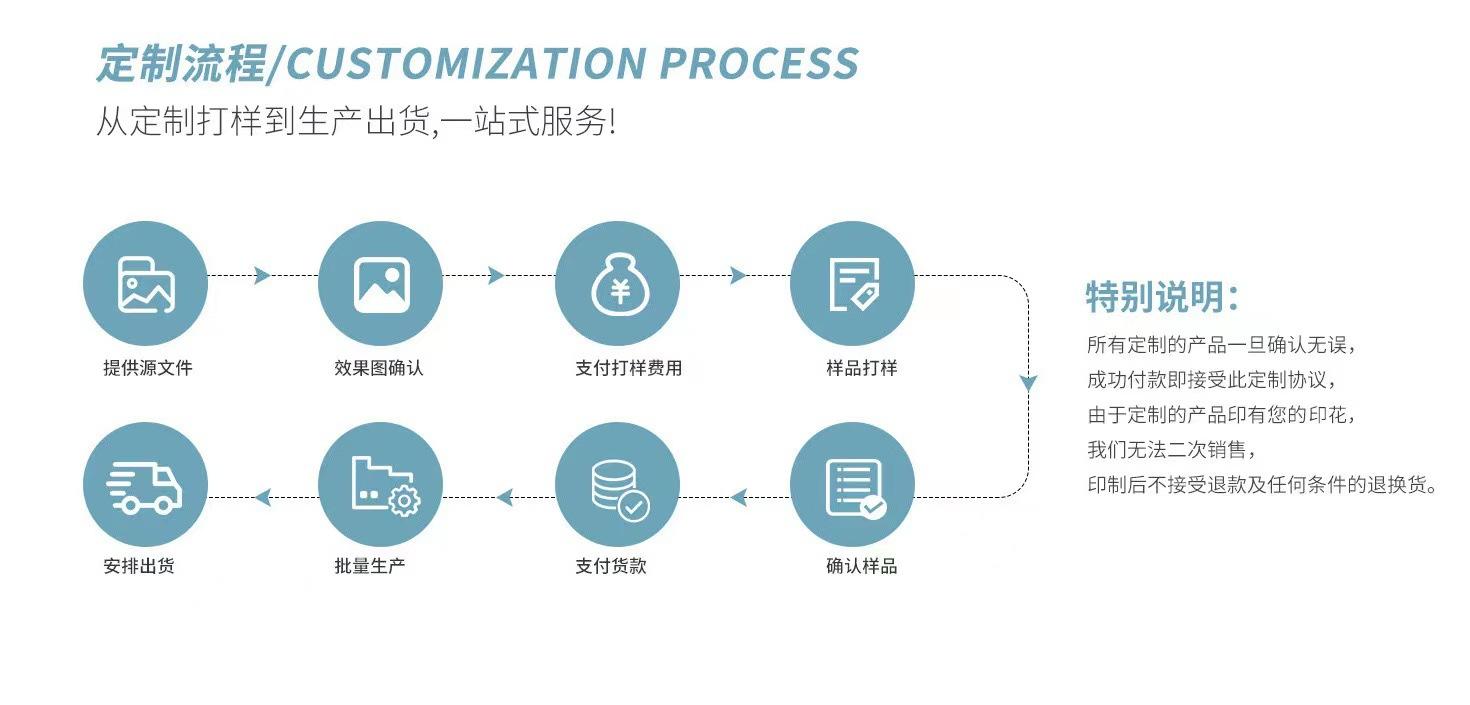 定制流程/CUSTOMIZATION PROCESS
从定制打样到生产出货,一站式服务!

提供源文件

效果图确认

支付打样费用

样品打样

确认样品

支付货款

批量生产

安排出货

特别说明:
所有定制的产品一旦确认无误,
成功付款即接受此定制协议,
由于定制的产品印有您的印花,
我们无法二次销售,
印制后不接受退款及任何条件的退换货。